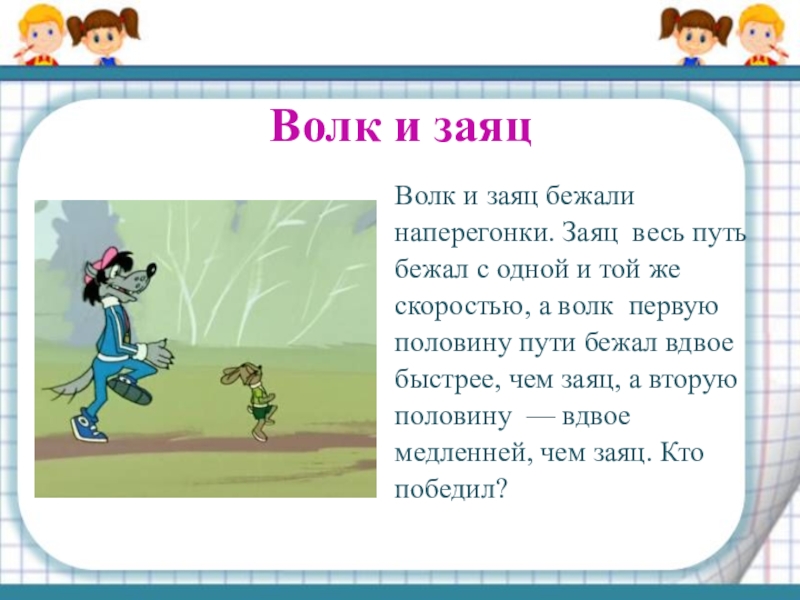 Волк и заяц

Волк и заяц бежали наперегонки. Заяц весь путь бежал с одной и той же скоростью, а волк первую половину пути бежал вдвое быстрее, чем заяц, а вторую половину — вдвое медленней, чем заяц. Кто победил?